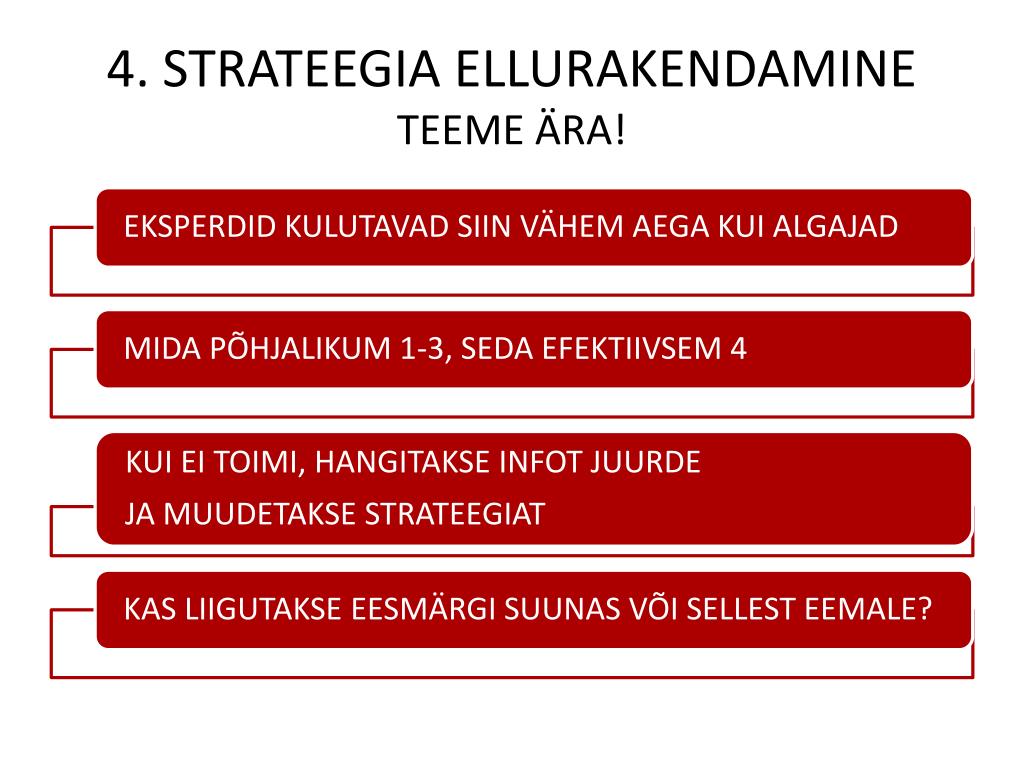 4. STRATEEGIA ELLURAKENDAMINE
TEEME ÄRA!

EKSPERDID KULUTAVAD SIIN VÄHEM AEGA KUI ALGAJAD

MIDA PÕHJALIKUM 1-3, SEDA EFEKTIIVSEM 4

KUI EI TOIMI, HANGITAKSE INFOT JUURDE
JA MUUDETAKSE STRATEEGIAT

KAS LIIGUTAKSE EESMÄRGI SUUNAS VÕI SELLEST EEMALE?